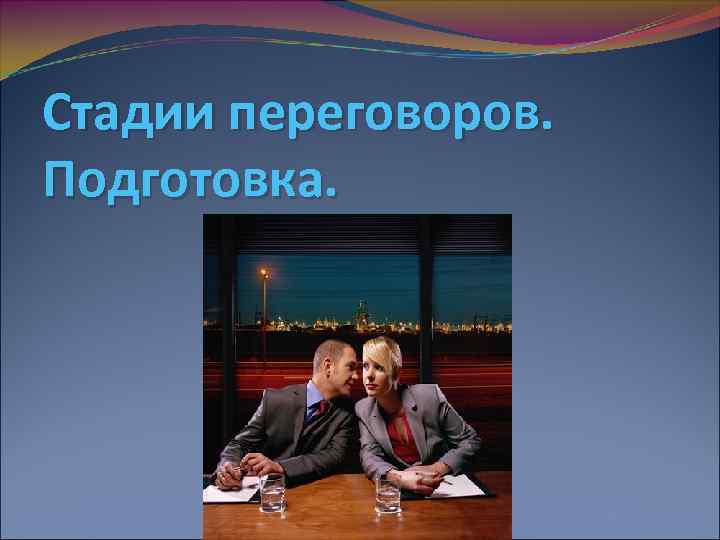 Стадии переговоров. Подготовка.